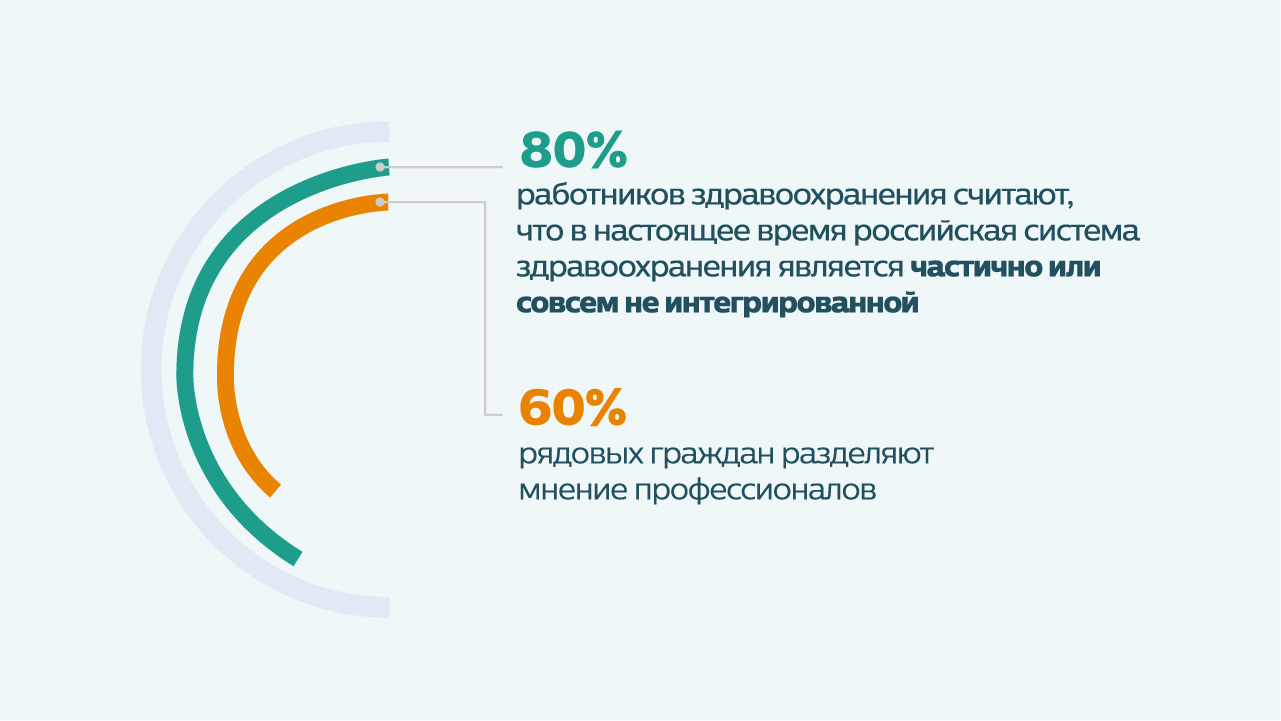 80%
работников здравоохранения считают, что в настоящее время российская система здравоохранения является частично или совсем не интегрированной

60%
рядовых граждан разделяют мнение профессионалов